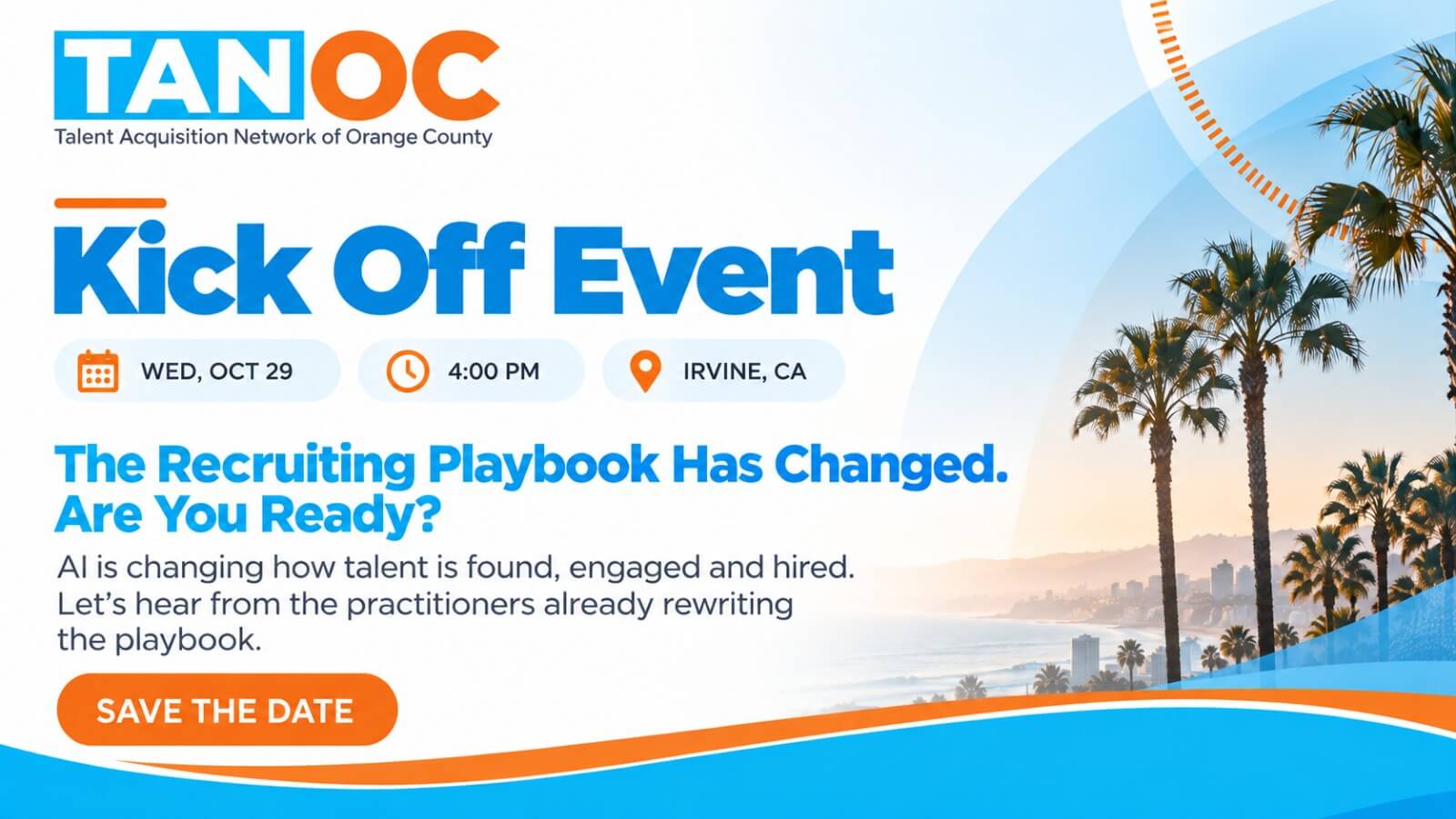 TANOC
Talent Acquisition Network of Orange County

Kick Off Event

WED, OCT 29

4:00 PM

IRVINE, CA

The Recruiting Playbook Has Changed. Are You Ready?

AI is changing how talent is found, engaged and hired. Let's hear from the practitioners already rewriting the playbook.

SAVE THE DATE